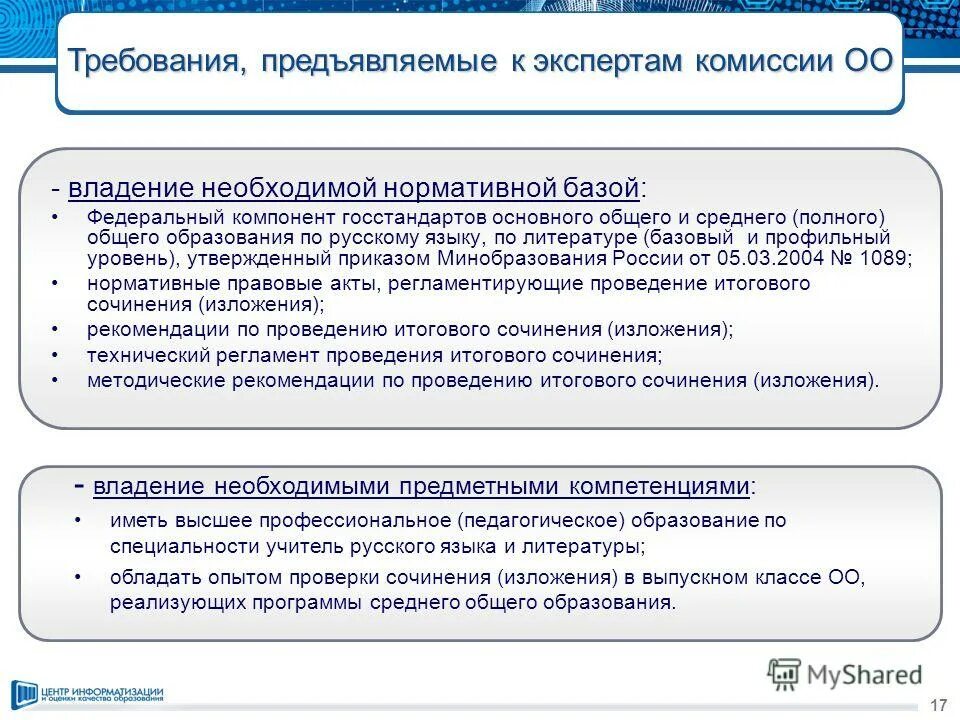 Требования, предъявляемые к экспертам комиссии ОО

- владение необходимой нормативной базой:

• Федеральный компонент госстандартов основного общего и среднего (полного) общего образования по русскому языку, по литературе (базовый и профильный уровень), утвержденный приказом Минобразования России от 05.03.2004 № 1089;

• нормативные правовые акты, регламентирующие проведение итогового сочинения (изложения);

• рекомендации по проведению итогового сочинения (изложения);

• технический регламент проведения итогового сочинения;

• методические рекомендации по проведению итогового сочинения (изложения).

- владение необходимыми предметными компетенциями:

• иметь высшее профессиональное (педагогическое) образование по специальности учитель русского языка и литературы;

• обладать опытом проверки сочинения (изложения) в выпускном классе ОО, реализующих программы среднего общего образования.

ЦЕНТР ИНФОРМАТИЗАЦИИ и оценки качества образования

MyShared

17